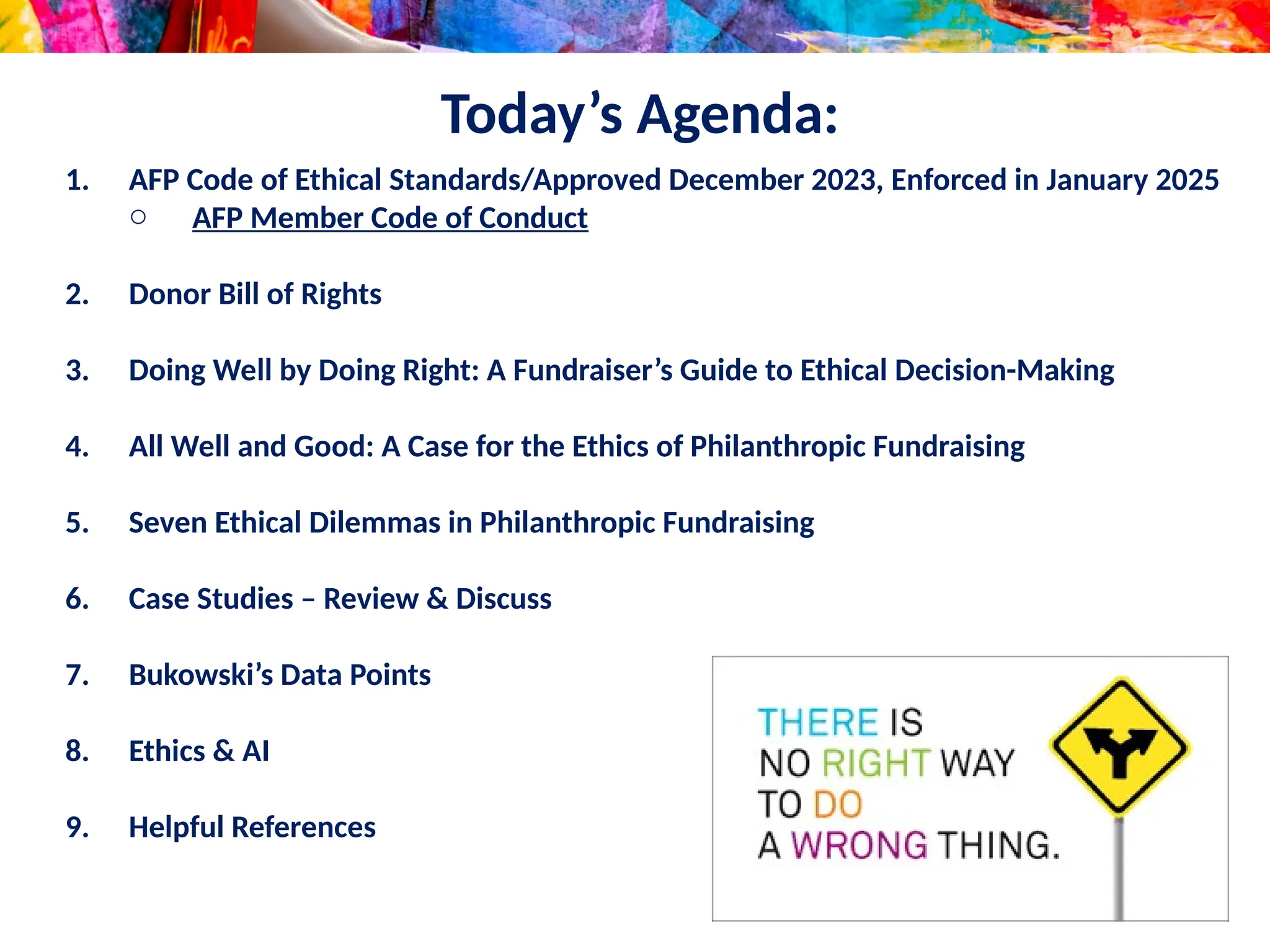 Today’s Agenda:

1. AFP Code of Ethical Standards/Approved December 2023, Enforced in January 2025
   ○ AFP Member Code of Conduct

2. Donor Bill of Rights

3. Doing Well by Doing Right: A Fundraiser’s Guide to Ethical Decision-Making

4. All Well and Good: A Case for the Ethics of Philanthropic Fundraising

5. Seven Ethical Dilemmas in Philanthropic Fundraising

6. Case Studies – Review & Discuss

7. Bukowski’s Data Points

8. Ethics & AI

9. Helpful References

THERE IS NO RIGHT WAY TO DO A WRONG THING.